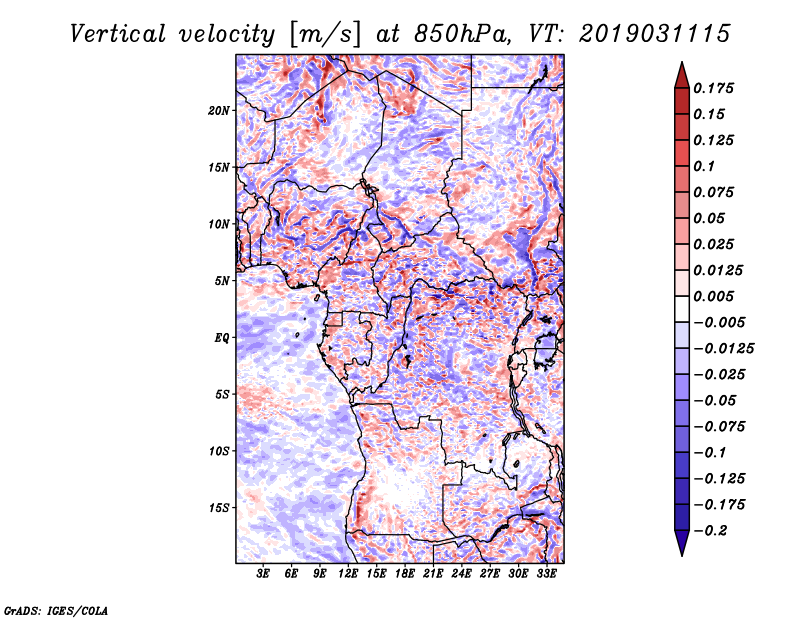 Vertical velocity [m/s] at 850hPa, VT: 2019031115

20N
15N
10N
5N
EQ
5S
10S
15S

3E 6E 9E 12E 15E 18E 21E 24E 27E 30E 33E

0.175
0.15
0.125
0.1
0.075
0.05
0.025
0.0125
0.005
−0.005
−0.0125
−0.025
−0.05
−0.075
−0.1
−0.125
−0.175
−0.2

GrADS: IGES/COLA